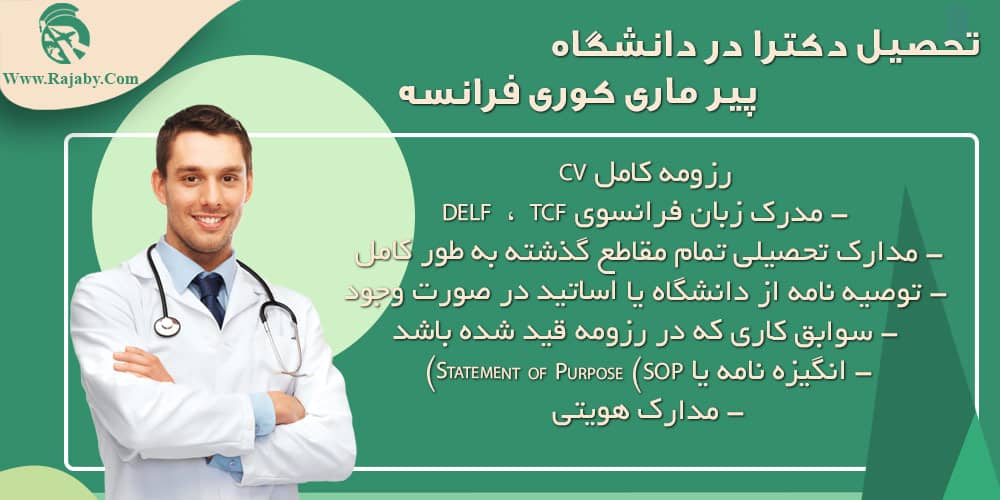 Www.Rajaby.Com

تحصیل دکترا در دانشگاه
پیر ماری کوری فرانسه

رزومه کامل CV
– مدرک زبان فرانسوی TCF ، DELF
– مدارک تحصیلی تمام مقاطع گذشته به طور کامل
– توصیه نامه از دانشگاه یا اساتید در صورت وجود
– سوابق کاری که در رزومه قید شده باشد
– انگیزه نامه یا SOP (Statement of Purpose)
– مدارک هویتی